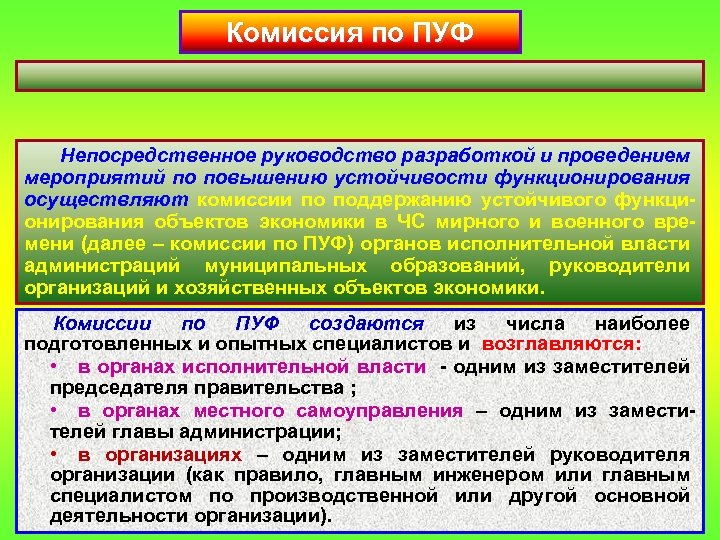 Комиссия по ПУФ

Непосредственное руководство разработкой и проведением мероприятий по повышению устойчивости функционирования осуществляют комиссии по поддержанию устойчивого функционирования объектов экономики в ЧС мирного и военного времени (далее – комиссии по ПУФ) органов исполнительной власти администраций муниципальных образований, руководители организаций и хозяйственных объектов экономики.

Комиссии по ПУФ создаются из числа наиболее подготовленных и опытных специалистов и возглавляются:

• в органах исполнительной власти - одним из заместителей председателя правительства ;

• в органах местного самоуправления – одним из заместителей главы администрации;

• в организациях – одним из заместителей руководителя организации (как правило, главным инженером или главным специалистом по производственной или другой основной деятельности организации).